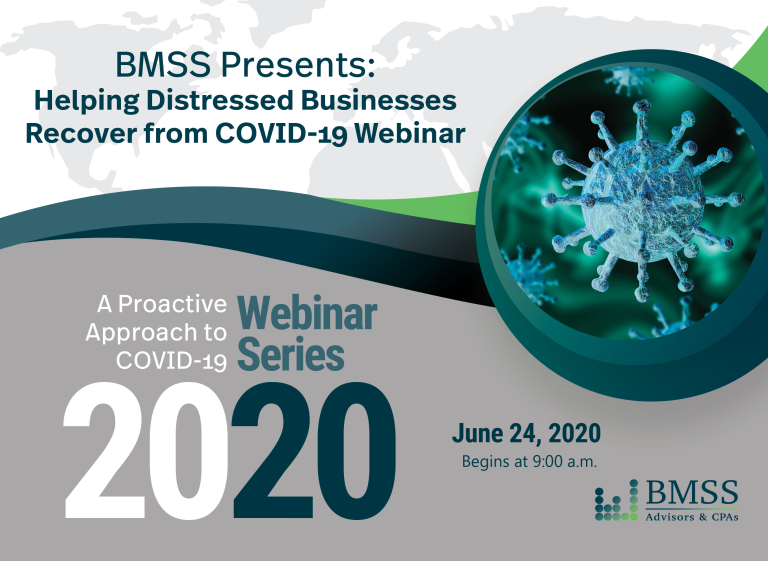 BMSS Presents:
Helping Distressed Businesses Recover from COVID-19 Webinar

A Proactive Approach to COVID-19 Webinar Series

2020

June 24, 2020
Begins at 9:00 a.m.

BMSS
Advisors & CPAs